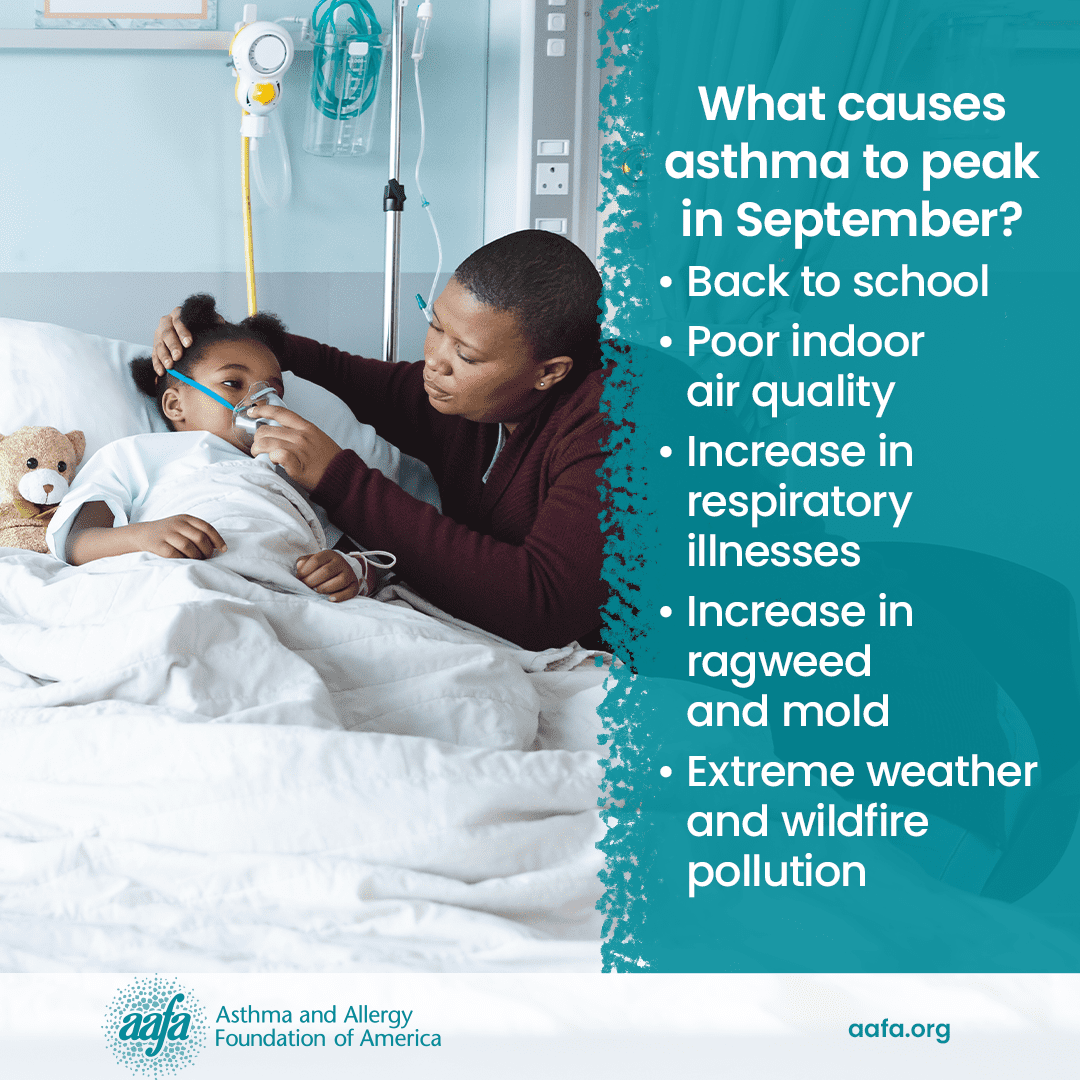 What causes asthma to peak in September?

• Back to school
• Poor indoor air quality
• Increase in respiratory illnesses
• Increase in ragweed and mold
• Extreme weather and wildfire pollution

aafa Asthma and Allergy Foundation of America

aafa.org